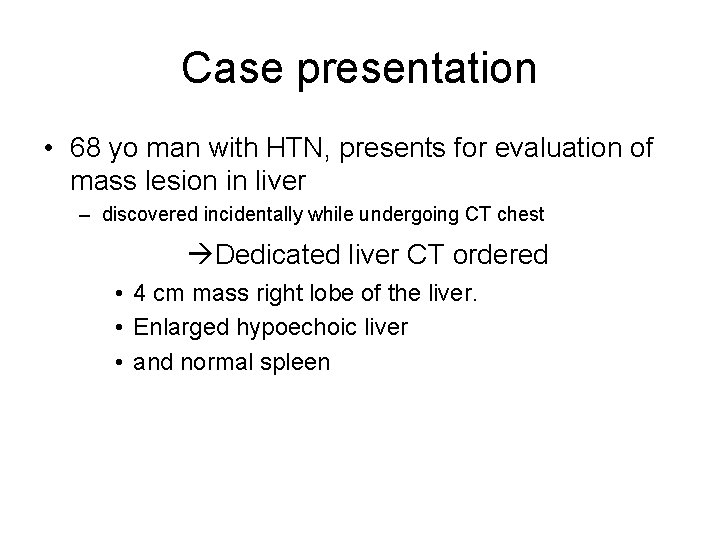 Case presentation

• 68 yo man with HTN, presents for evaluation of mass lesion in liver

– discovered incidentally while undergoing CT chest

→Dedicated liver CT ordered

• 4 cm mass right lobe of the liver.

• Enlarged hypoechoic liver

• and normal spleen